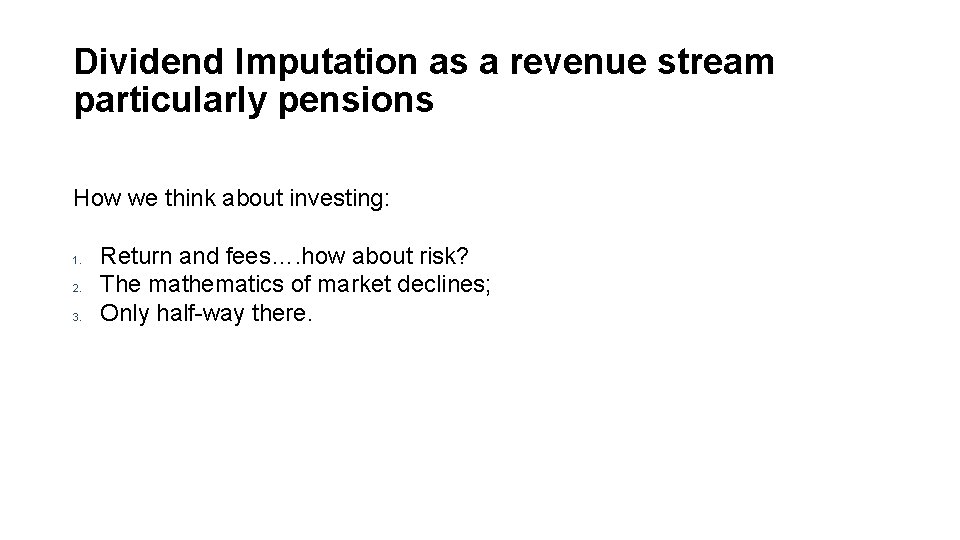 Dividend Imputation as a revenue stream particularly pensions

How we think about investing:

1. Return and fees….how about risk?
2. The mathematics of market declines;
3. Only half-way there.